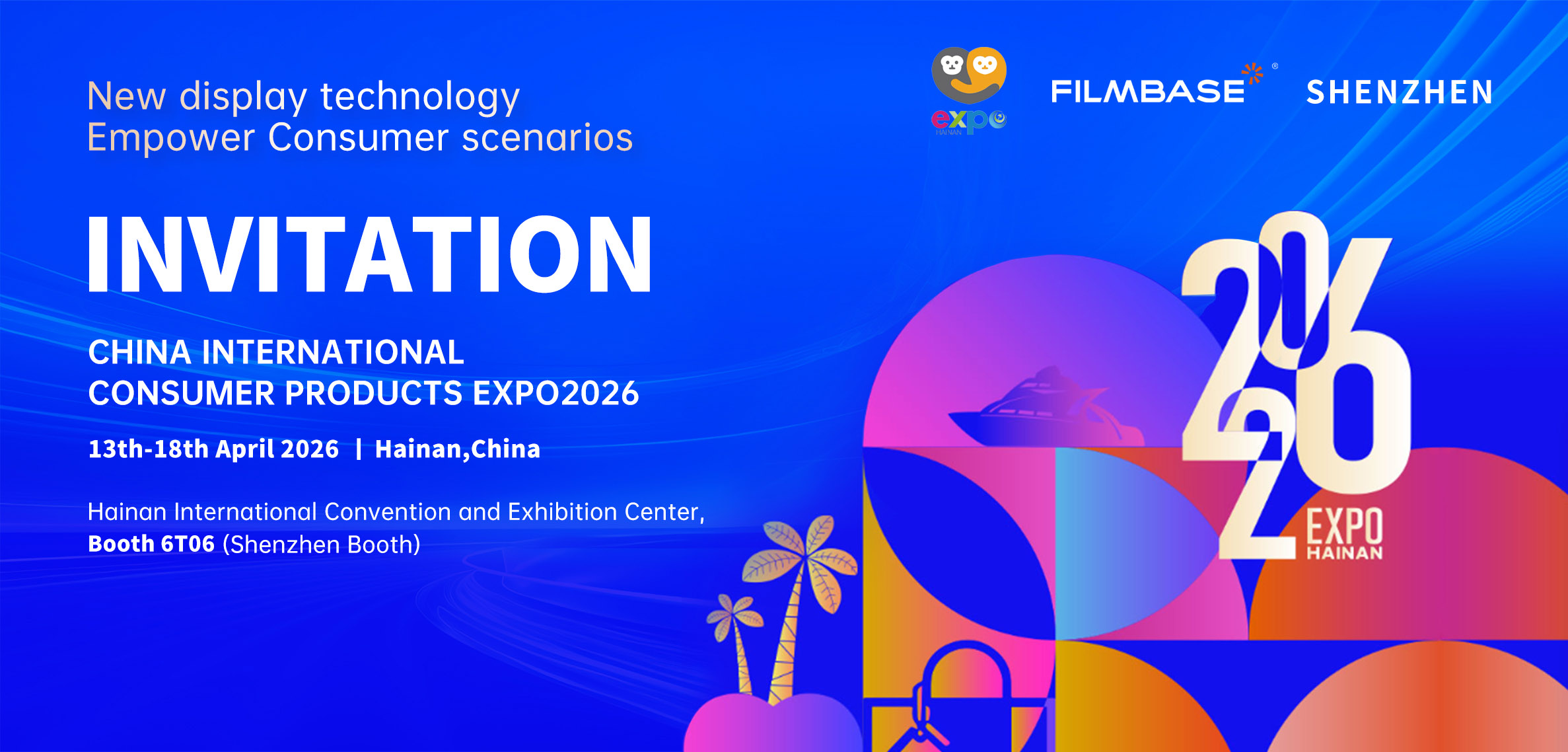 New display technology
Empower Consumer scenarios

expo
HAINAN

FILMBASE®

SHENZHEN

INVITATION

CHINA INTERNATIONAL
CONSUMER PRODUCTS EXPO2026

13th-18th April 2026 | Hainan,China

Hainan International Convention and Exhibition Center,
Booth 6T06 (Shenzhen Booth)

2026
EXPO
HAINAN